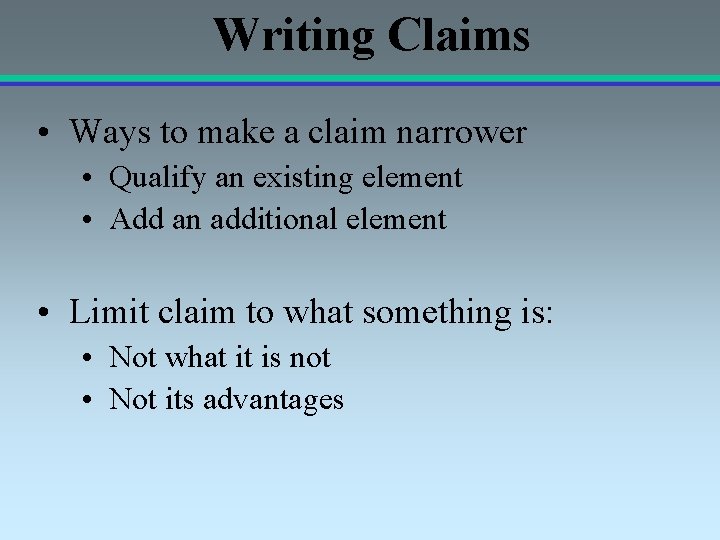 Writing Claims

• Ways to make a claim narrower
• Qualify an existing element
• Add an additional element

• Limit claim to what something is:
• Not what it is not
• Not its advantages